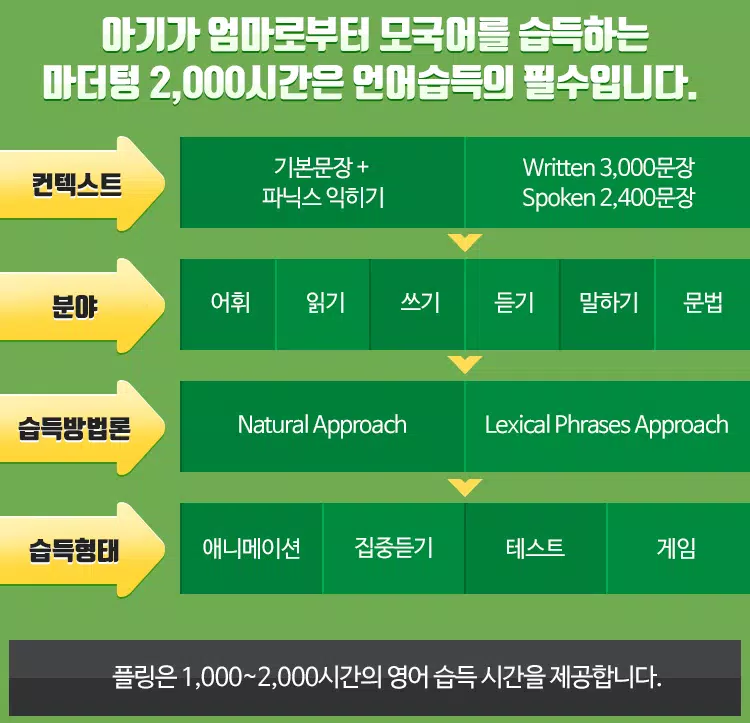 아기가 엄마로부터 모국어를 습득하는
마더텅 2,000시간은 언어습득의 필수입니다.

컨텍스트

기본문장 +
파닉스 익히기

Written 3,000문장
Spoken 2,400문장

분야

어휘 읽기 쓰기 듣기 말하기 문법

습득방법론

Natural Approach

Lexical Phrases Approach

습득형태

애니메이션 집중듣기 테스트 게임

플링은 1,000~2,000시간의 영어 습득 시간을 제공합니다.